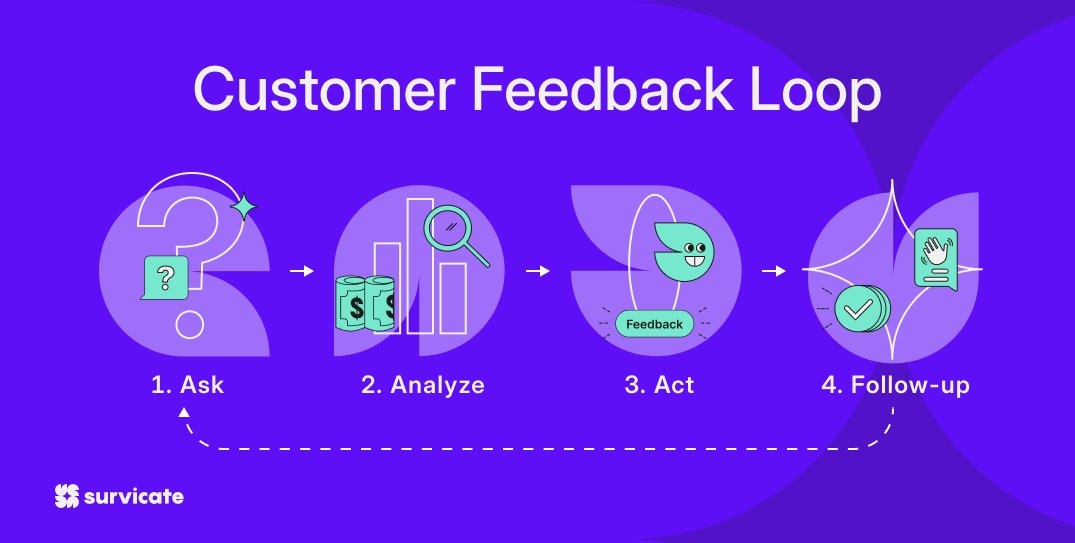 Customer Feedback Loop

?

$ $

Feedback

1. Ask

2. Analyze

3. Act

4. Follow-up

survicate